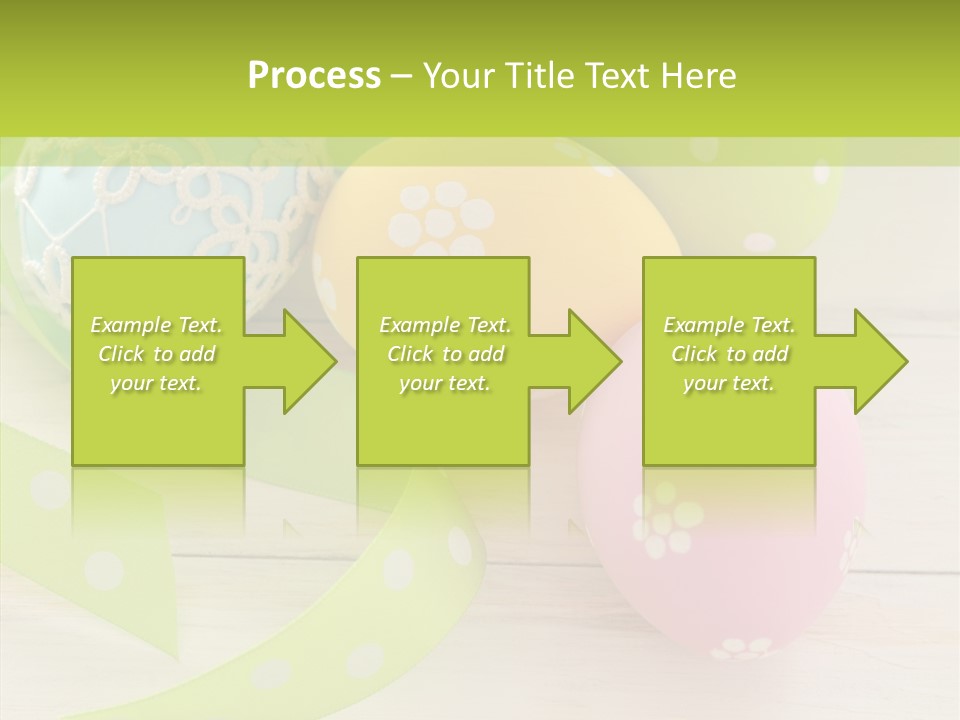 Process – Your Title Text Here

Example Text. Click to add your text.

Example Text. Click to add your text.

Example Text. Click to add your text.